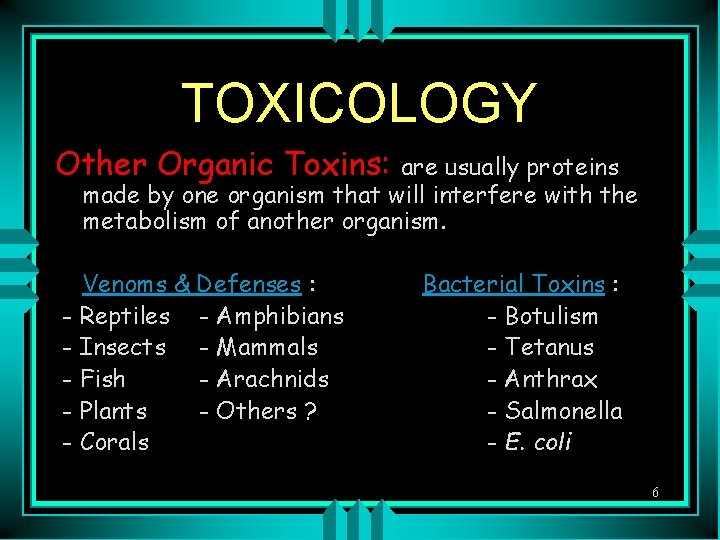 TOXICOLOGY

Other Organic Toxins: are usually proteins made by one organism that will interfere with the metabolism of another organism.

Venoms & Defenses :
- Reptiles
- Insects
- Fish
- Plants
- Corals

- Amphibians
- Mammals
- Arachnids
- Others ?

Bacterial Toxins :
- Botulism
- Tetanus
- Anthrax
- Salmonella
- E. coli

6